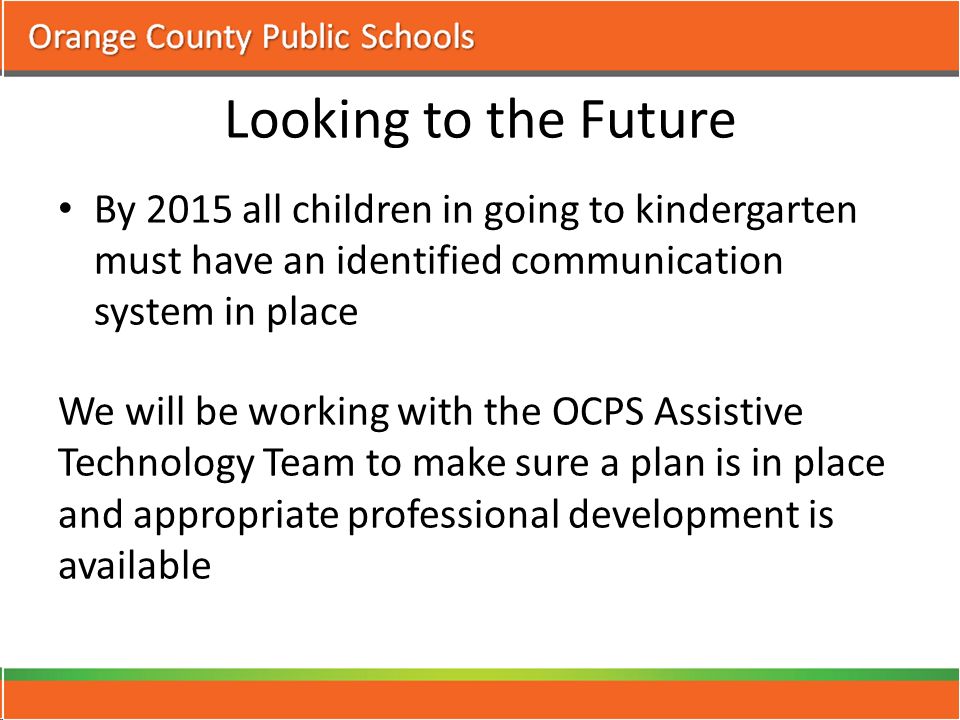 Orange County Public Schools

Looking to the Future

• By 2015 all children in going to kindergarten must have an identified communication system in place

We will be working with the OCPS Assistive Technology Team to make sure a plan is in place and appropriate professional development is available